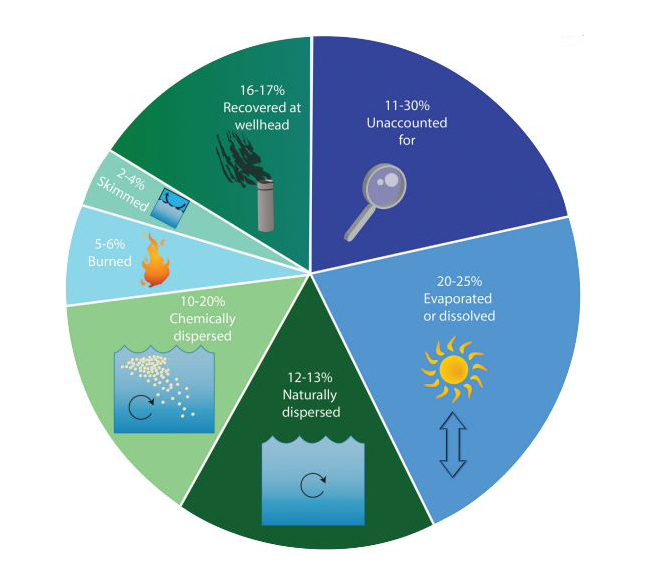 16-17%
Recovered at
wellhead

11-30%
Unaccounted
for

20-25%
Evaporated
or dissolved

12-13%
Naturally
dispersed

10-20%
Chemically
dispersed

5-6%
Burned

2-4%
Skimmed